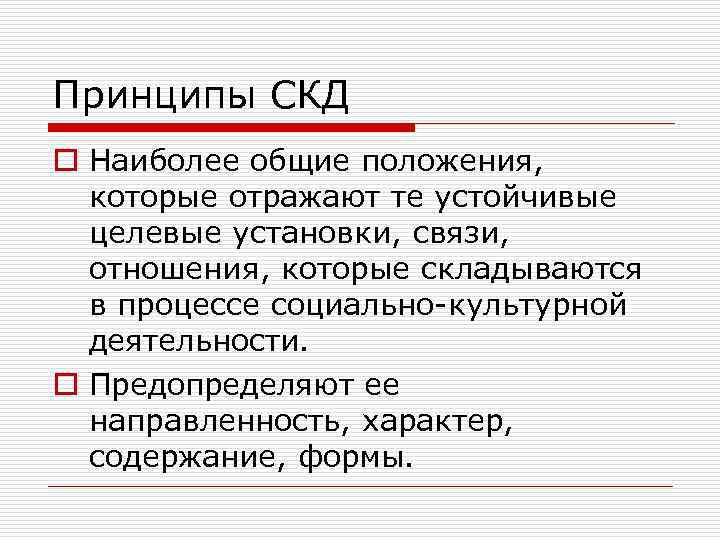 Принципы СКД

Наиболее общие положения, которые отражают те устойчивые целевые установки, связи, отношения, которые складываются в процессе социально-культурной деятельности.

Предопределяют ее направленность, характер, содержание, формы.